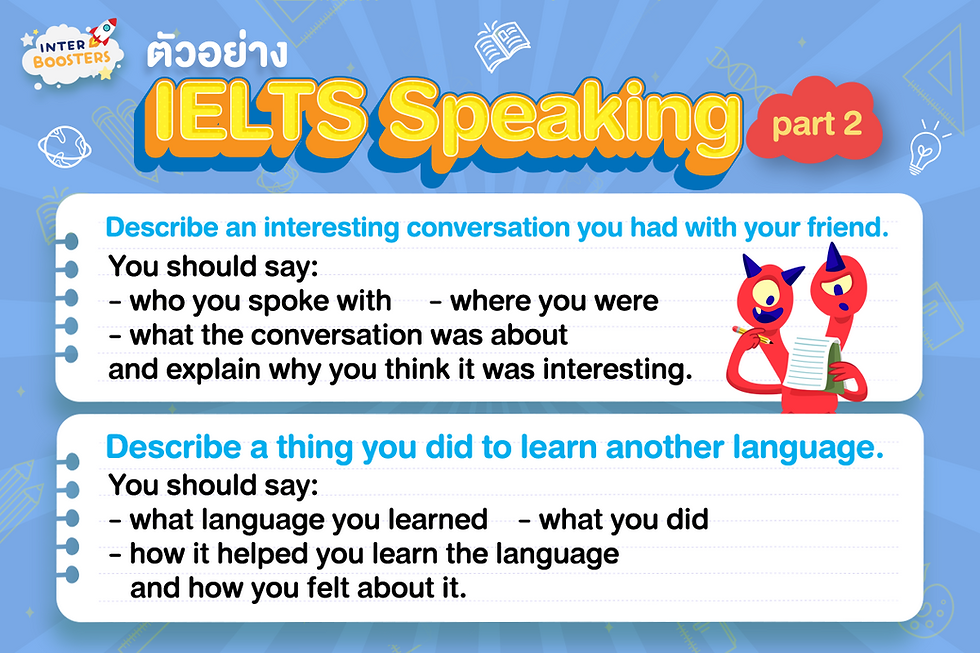 INTER BOOSTERS

ตัวอย่าง
IELTS Speaking part 2

Describe an interesting conversation you had with your friend.
You should say:
- who you spoke with - where you were
- what the conversation was about
and explain why you think it was interesting.

Describe a thing you did to learn another language.
You should say:
- what language you learned - what you did
- how it helped you learn the language
and how you felt about it.